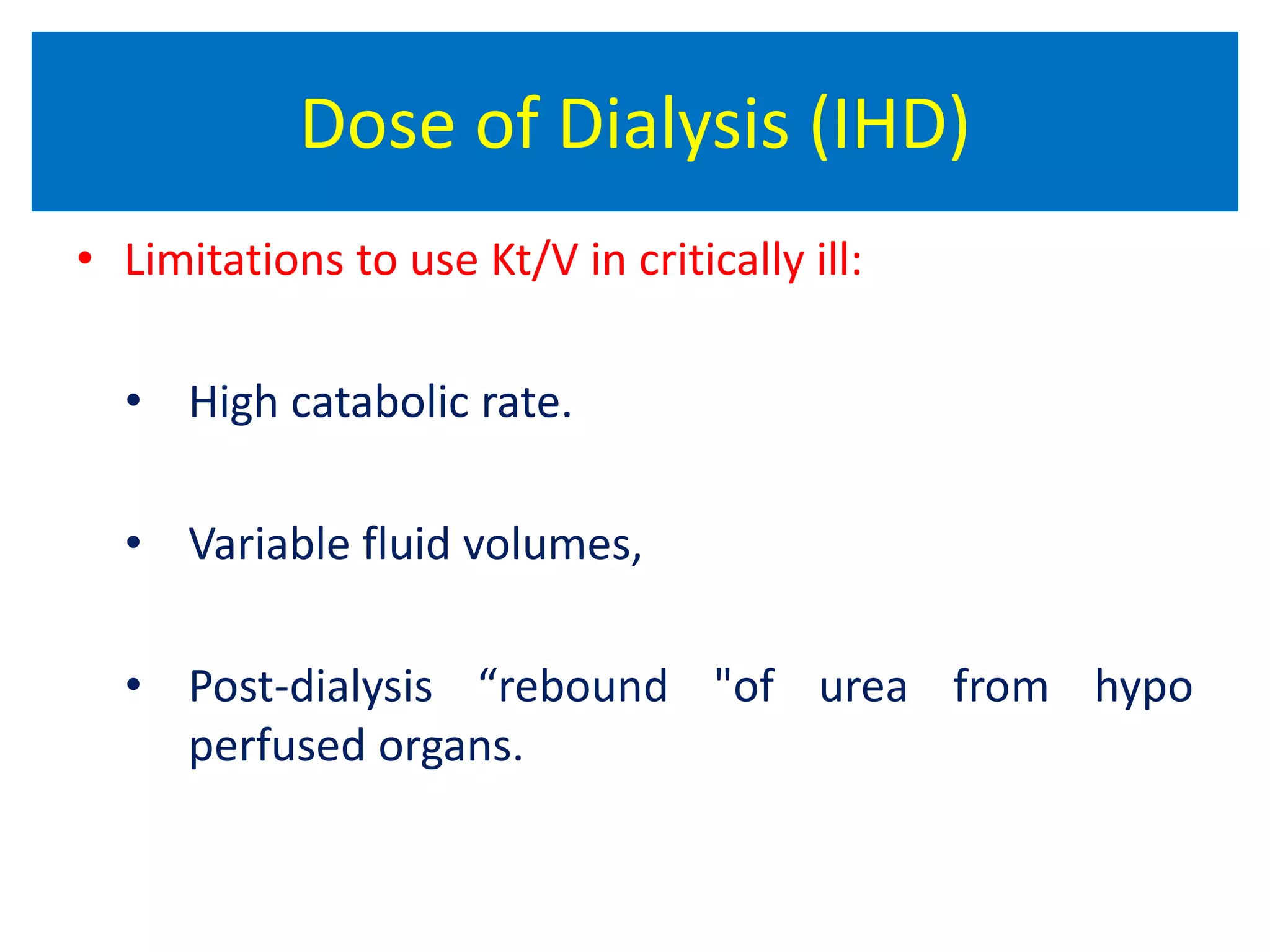 Dose of Dialysis (IHD)

• Limitations to use Kt/V in critically ill:

• High catabolic rate.

• Variable fluid volumes,

• Post-dialysis “rebound "of urea from hypo perfused organs.